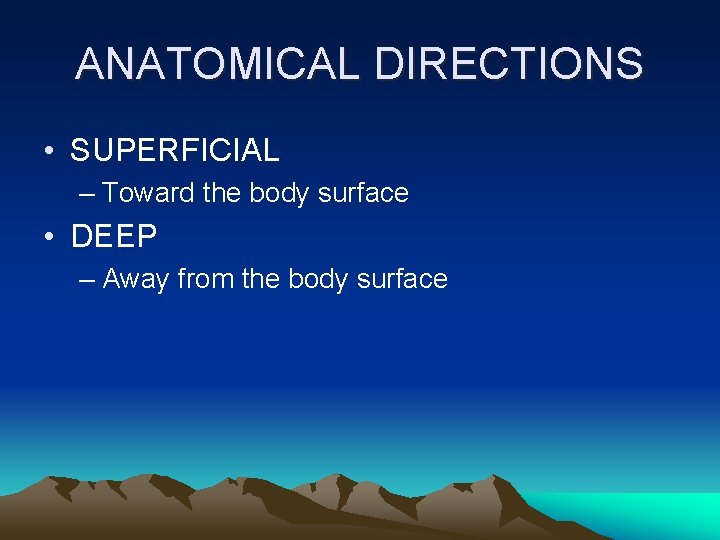 ANATOMICAL DIRECTIONS

• SUPERFICIAL

– Toward the body surface

• DEEP

– Away from the body surface